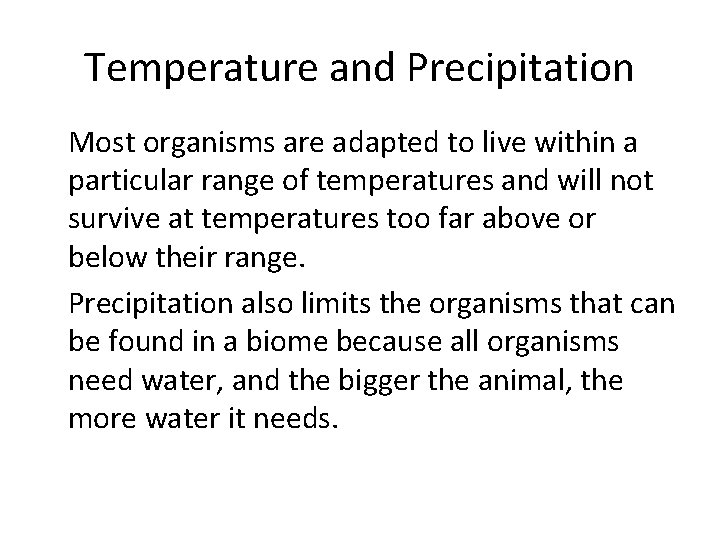 Temperature and Precipitation

Most organisms are adapted to live within a particular range of temperatures and will not survive at temperatures too far above or below their range.

Precipitation also limits the organisms that can be found in a biome because all organisms need water, and the bigger the animal, the more water it needs.